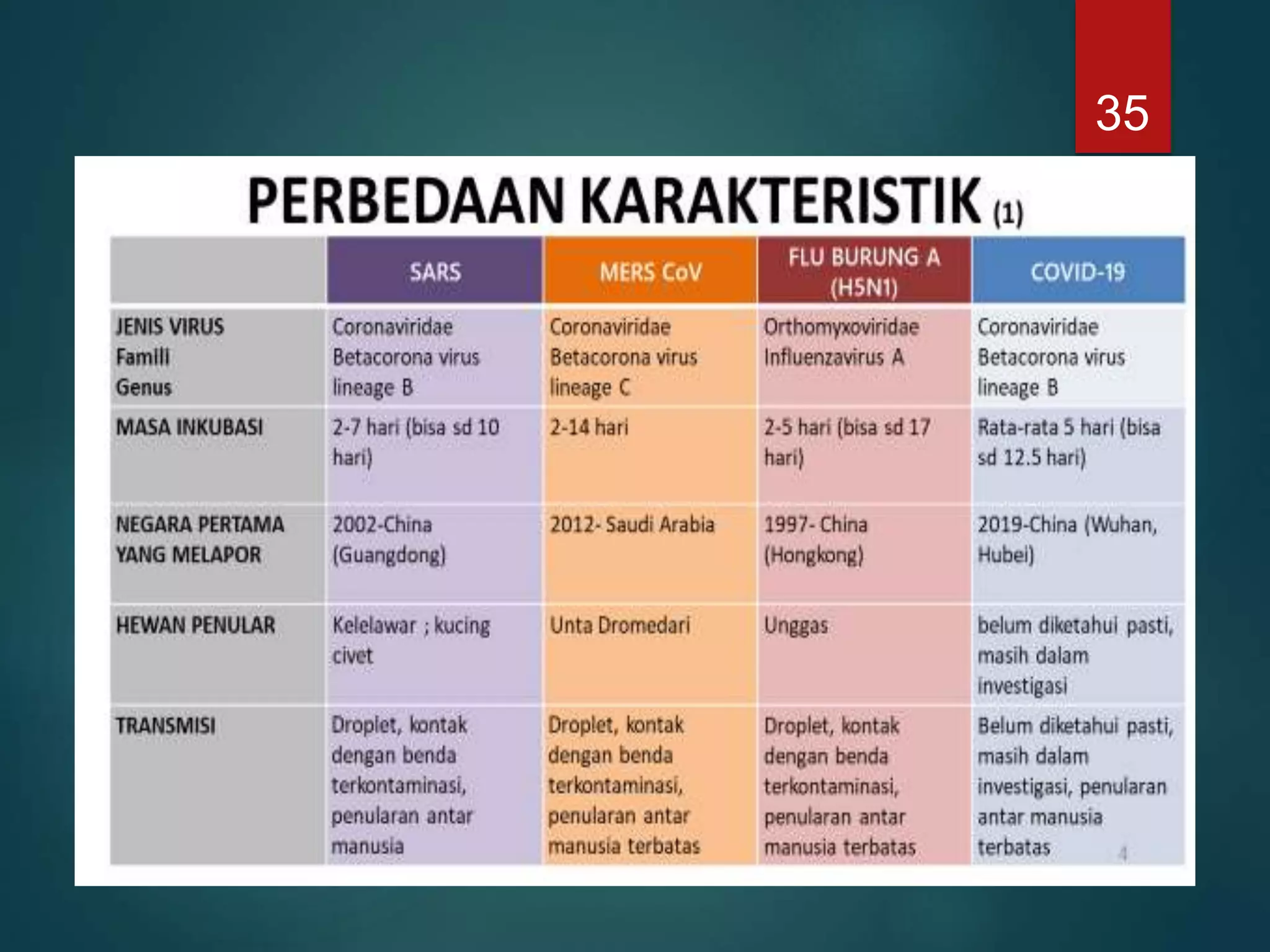 35

PERBEDAAN KARAKTERISTIK (1)

| | SARS | MERS CoV | FLU BURUNG A (H5N1) | COVID-19 |
|---|---|---|---|---|
| JENIS VIRUS Famili Genus | Coronaviridae Betacorona virus lineage B | Coronaviridae Betacorona virus lineage C | Orthomyxoviridae Influenzavirus A | Coronaviridae Betacorona virus lineage B |
| MASA INKUBASI | 2-7 hari (bisa sd 10 hari) | 2-14 hari | 2-5 hari (bisa sd 17 hari) | Rata-rata 5 hari (bisa sd 12.5 hari) |
| NEGARA PERTAMA YANG MELAPOR | 2002-China (Guangdong) | 2012- Saudi Arabia | 1997- China (Hongkong) | 2019-China (Wuhan, Hubei) |
| HEWAN PENULAR | Kelelawar ; kucing civet | Unta Dromedari | Unggas | belum diketahui pasti, masih dalam investigasi |
| TRANSMISI | Droplet, kontak dengan benda terkontaminasi, penularan antar manusia | Droplet, kontak dengan benda terkontaminasi, penularan antar manusia terbatas | Droplet, kontak dengan benda terkontaminasi, penularan antar manusia terbatas | Belum diketahui pasti, masih dalam investigasi, penularan antar manusia terbatas |

4